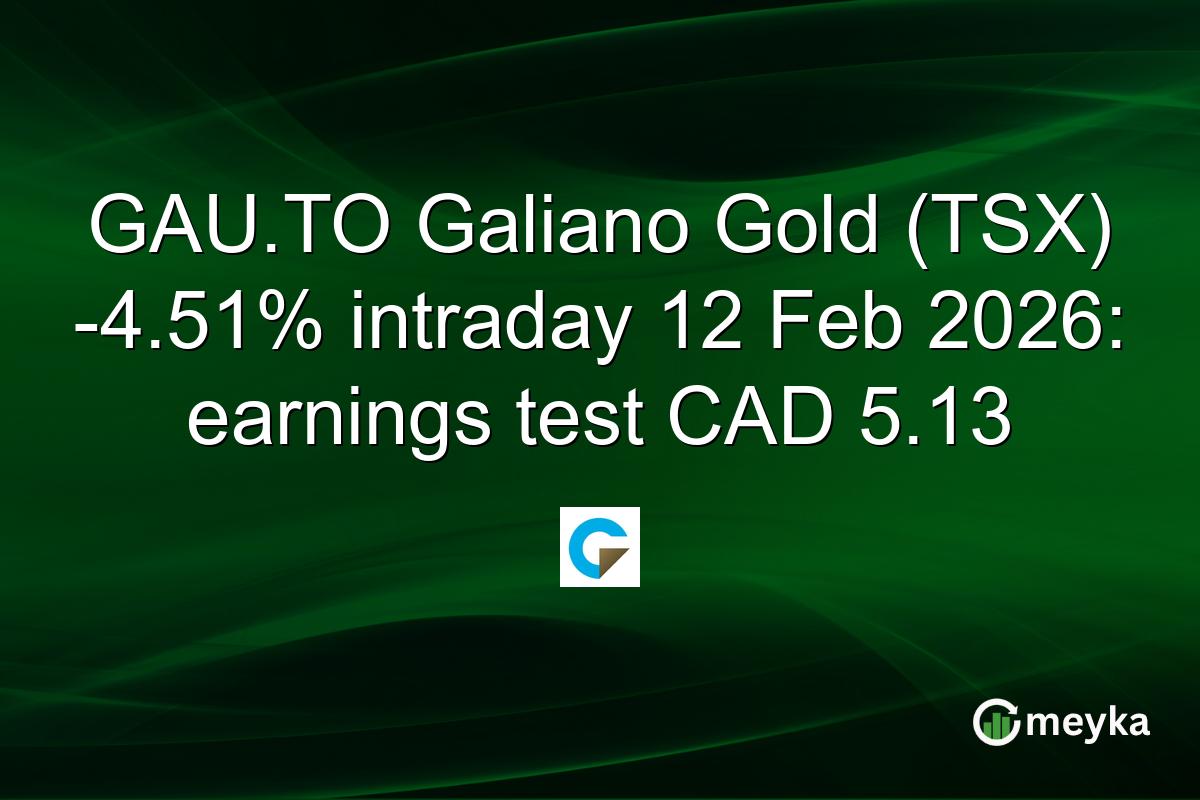 GAU.TO Galiano Gold (TSX) -4.51% intraday 12 Feb 2026: earnings test CAD 5.13

meyka